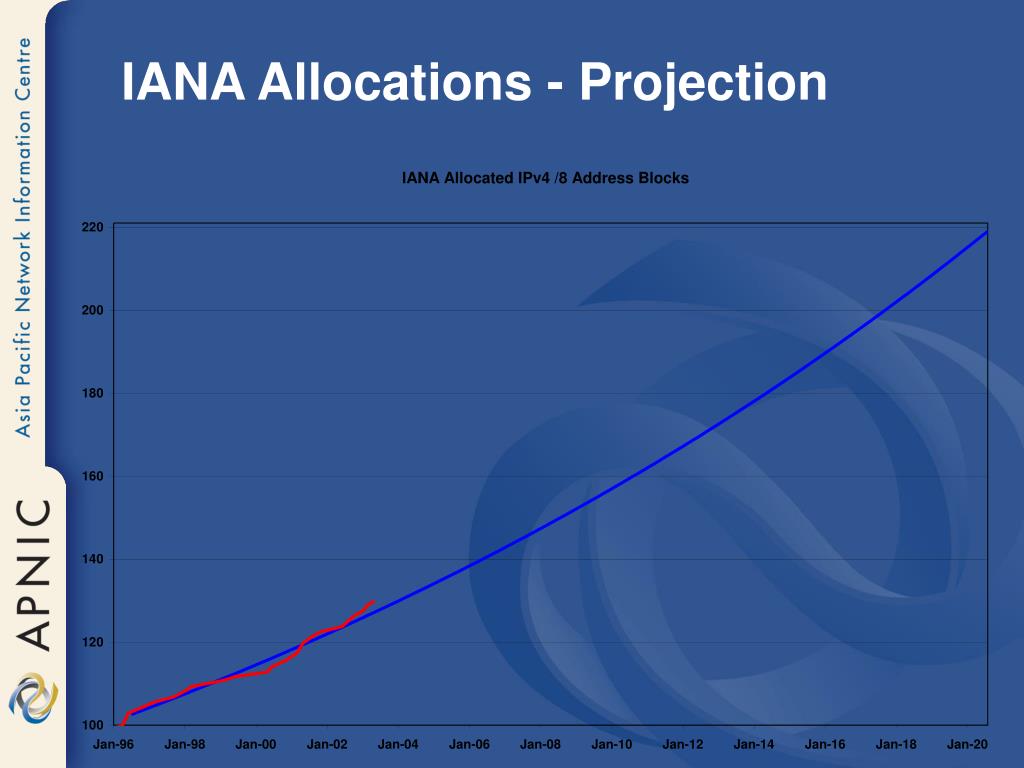 Asia Pacific Network Information Centre

APNIC

IANA Allocations - Projection

IANA Allocated IPv4 /8 Address Blocks

220

200

180

160

140

120

100

Jan-96 Jan-98 Jan-00 Jan-02 Jan-04 Jan-06 Jan-08 Jan-10 Jan-12 Jan-14 Jan-16 Jan-18 Jan-20